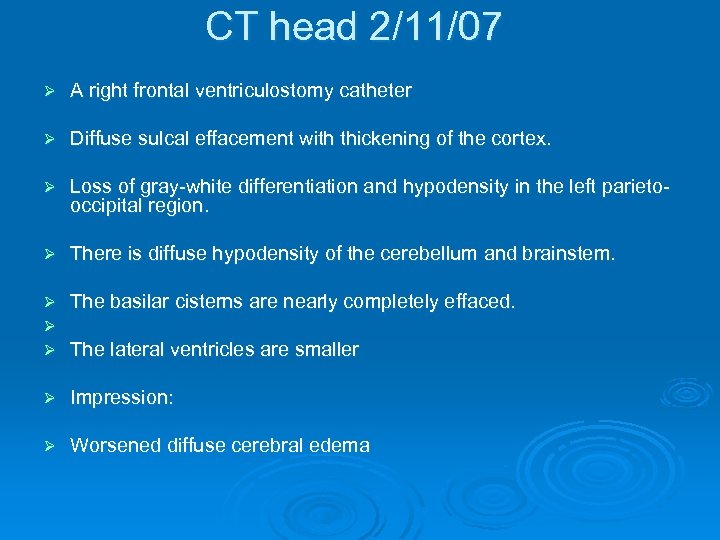 CT head 2/11/07

➢ A right frontal ventriculostomy catheter

➢ Diffuse sulcal effacement with thickening of the cortex.

➢ Loss of gray-white differentiation and hypodensity in the left parieto-occipital region.

➢ There is diffuse hypodensity of the cerebellum and brainstem.

➢ The basilar cisterns are nearly completely effaced.
➢
➢ The lateral ventricles are smaller

➢ Impression:

➢ Worsened diffuse cerebral edema